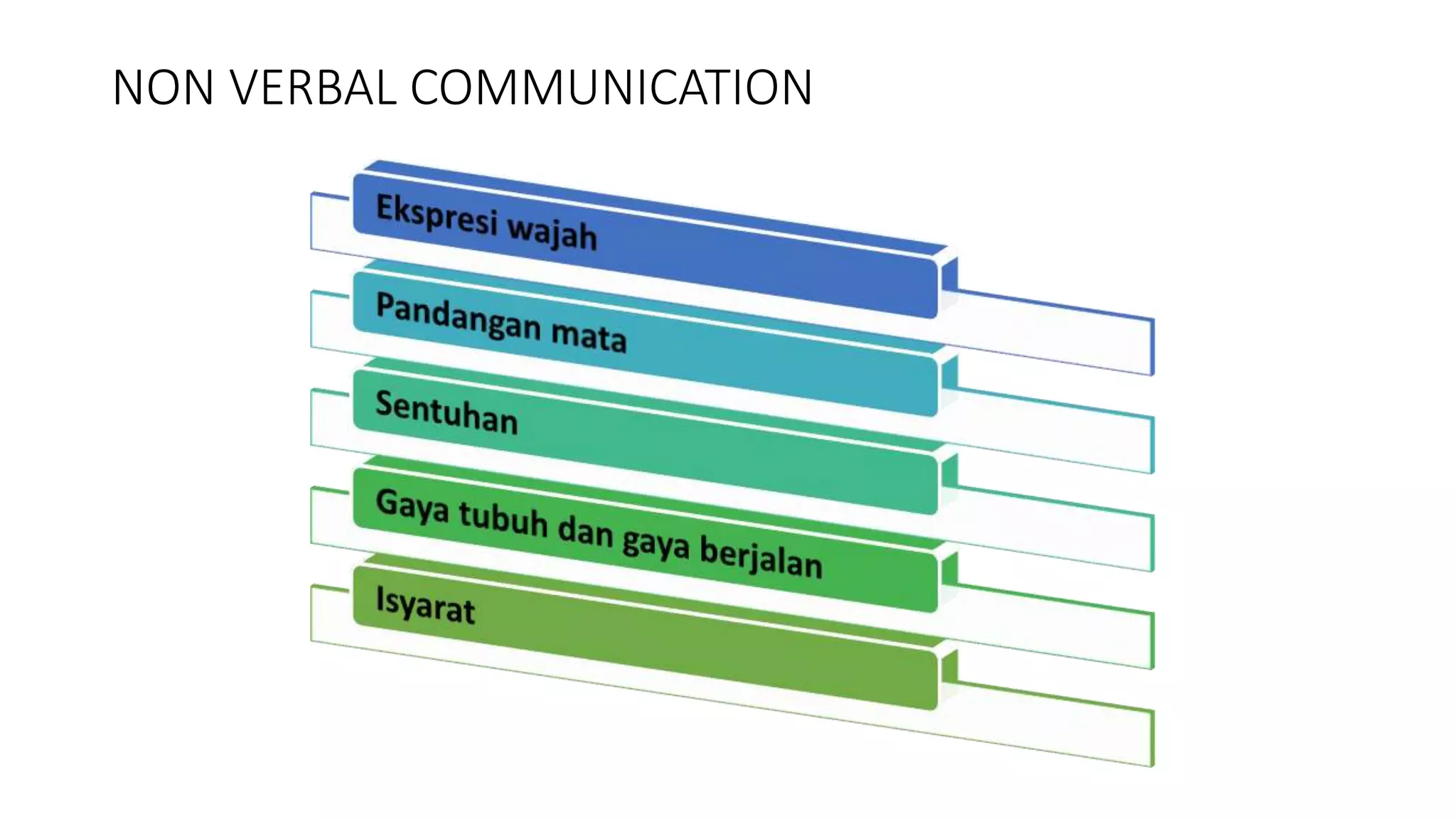 NON VERBAL COMMUNICATION

Ekspresi wajah

Pandangan mata

Sentuhan

Gaya tubuh dan gaya berjalan

Isyarat